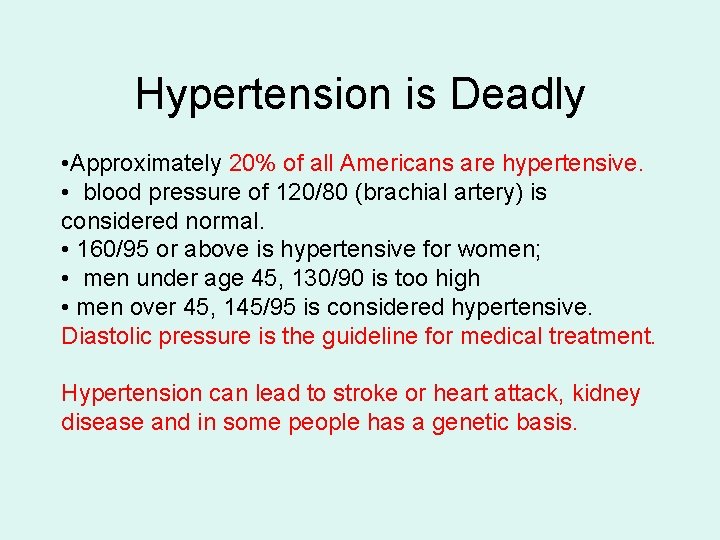 Hypertension is Deadly

•Approximately 20% of all Americans are hypertensive.
• blood pressure of 120/80 (brachial artery) is considered normal.
• 160/95 or above is hypertensive for women;
• men under age 45, 130/90 is too high
• men over 45, 145/95 is considered hypertensive.
Diastolic pressure is the guideline for medical treatment.

Hypertension can lead to stroke or heart attack, kidney disease and in some people has a genetic basis.